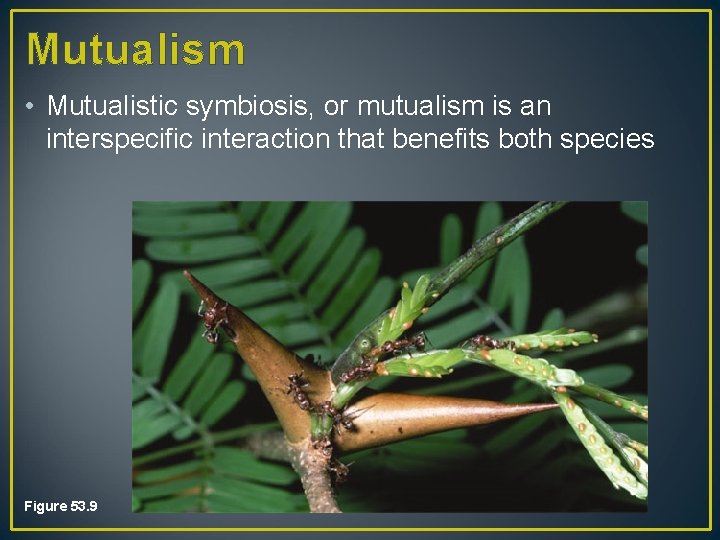 Mutualism

• Mutualistic symbiosis, or mutualism is an interspecific interaction that benefits both species

Figure 53.9